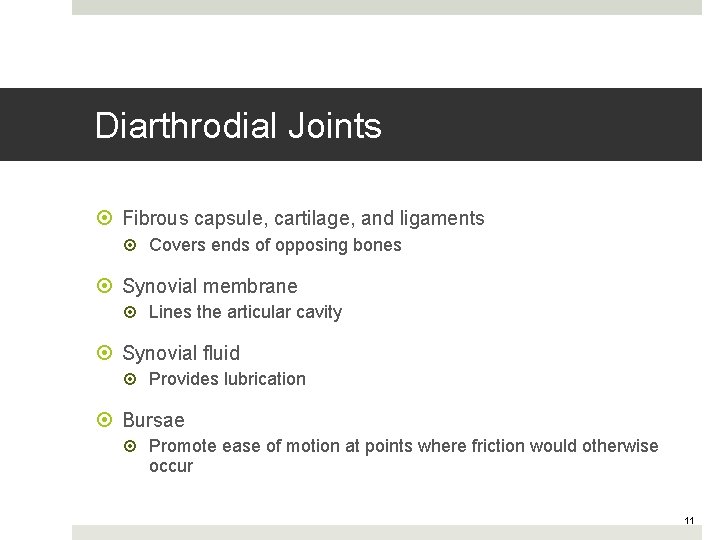 Diarthrodial Joints

Fibrous capsule, cartilage, and ligaments
Covers ends of opposing bones

Synovial membrane
Lines the articular cavity

Synovial fluid
Provides lubrication

Bursae
Promote ease of motion at points where friction would otherwise occur

11